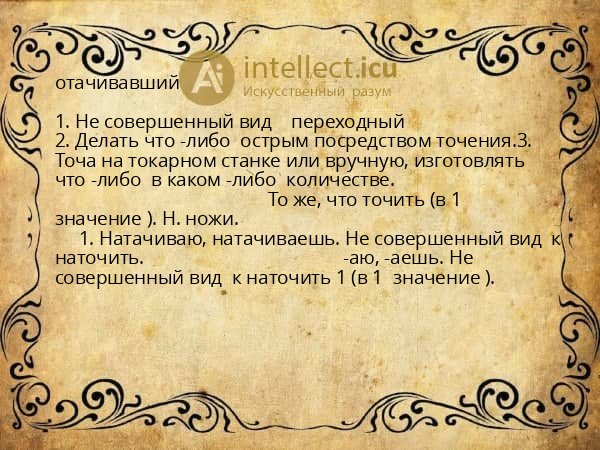 отачивавший

Ai intellect.icu
Искусственный разум

1. Не совершенный вид переходный
2. Делать что -либо острым посредством точения.3. Точа на токарном станке или вручную, изготовлять что -либо в каком -либо количестве.
То же, что точить (в 1 значение ). Н. ножи.
1. Натачиваю, натачиваешь. Не совершенный вид к наточить. -аю, -аешь. Не совершенный вид к наточить 1 (в 1 значение ).